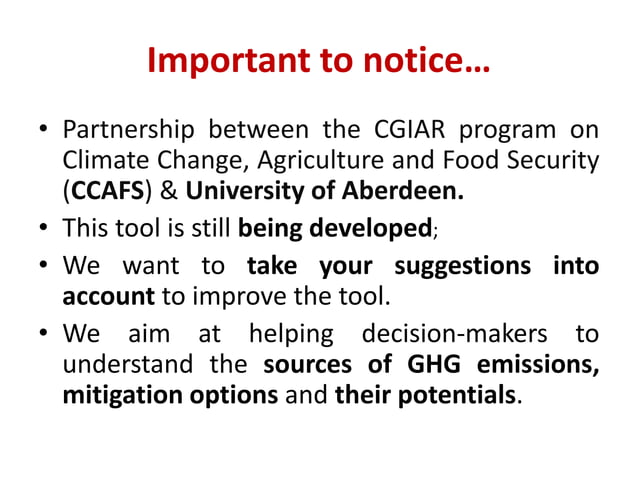 Important to notice…

• Partnership between the CGIAR program on Climate Change, Agriculture and Food Security (CCAFS) & University of Aberdeen.
• This tool is still being developed;
• We want to take your suggestions into account to improve the tool.
• We aim at helping decision-makers to understand the sources of GHG emissions, mitigation options and their potentials.